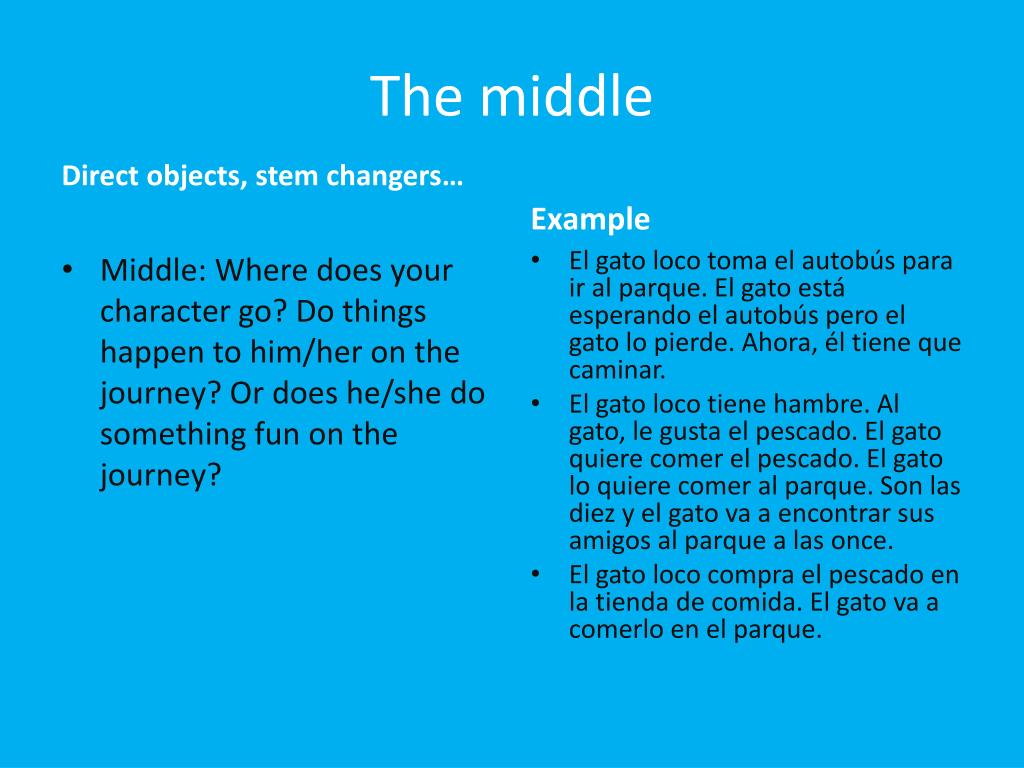 The middle

Direct objects, stem changers…

• Middle: Where does your character go? Do things happen to him/her on the journey? Or does he/she do something fun on the journey?

Example

• El gato loco toma el autobús para ir al parque. El gato está esperando el autobús pero el gato lo pierde. Ahora, él tiene que caminar.
• El gato loco tiene hambre. Al gato, le gusta el pescado. El gato quiere comer el pescado. El gato lo quiere comer al parque. Son las diez y el gato va a encontrar sus amigos al parque a las once.
• El gato loco compra el pescado en la tienda de comida. El gato va a comerlo en el parque.